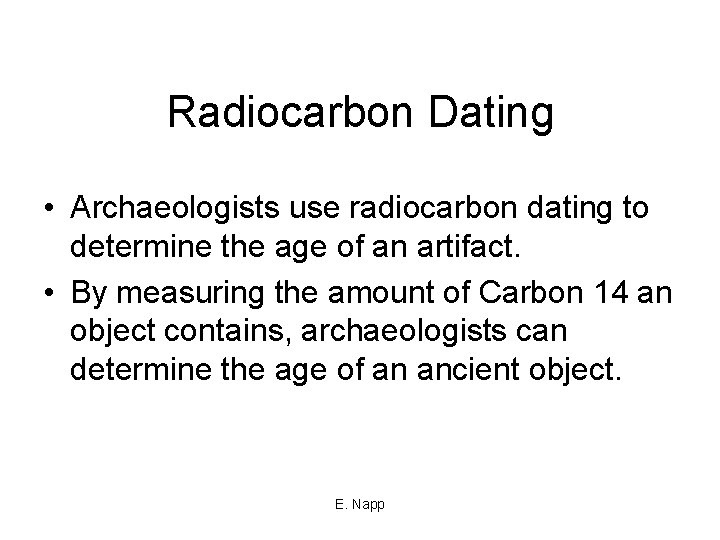 Radiocarbon Dating

• Archaeologists use radiocarbon dating to determine the age of an artifact.
• By measuring the amount of Carbon 14 an object contains, archaeologists can determine the age of an ancient object.

E. Napp